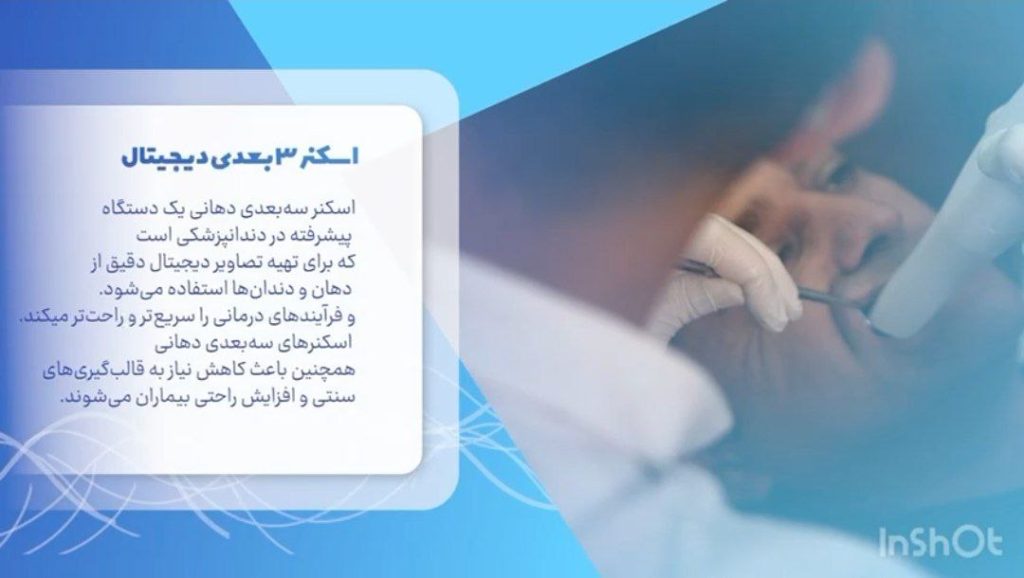 اسکنر ۳ بعدی دیجیتال

اسکنر سه‌بعدی دهانی یک دستگاه پیشرفته در دندانپزشکی است که برای تهیه تصاویر دیجیتال دقیق از دهان و دندان‌ها استفاده می‌شود. و فرآیندهای درمانی را سریع‌تر و راحت‌تر میکند. اسکنرهای سه‌بعدی دهانی همچنین باعث کاهش نیاز به قالب‌گیری‌های سنتی و افزایش راحتی بیماران می‌شوند.

InShOt